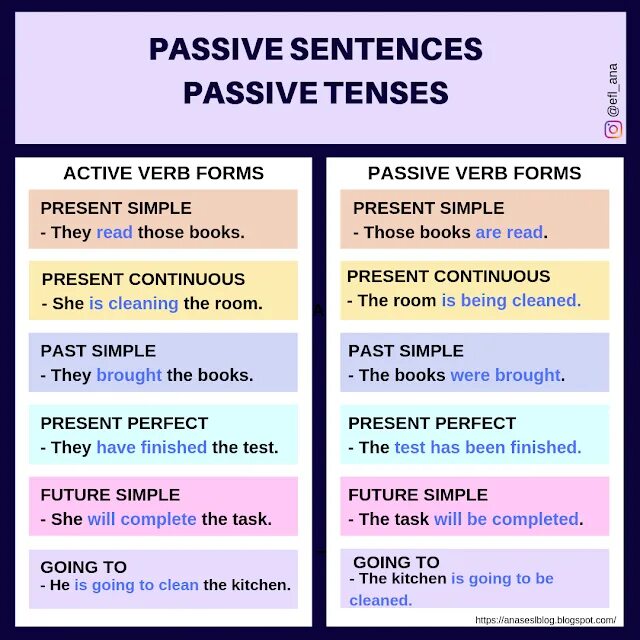 PASSIVE SENTENCES
PASSIVE TENSES

@efl_ana

ACTIVE VERB FORMS

PRESENT SIMPLE
- They read those books.

PRESENT CONTINUOUS
- She is cleaning the room.

PAST SIMPLE
- They brought the books.

PRESENT PERFECT
- They have finished the test.

FUTURE SIMPLE
- She will complete the task.

GOING TO
- He is going to clean the kitchen.

PASSIVE VERB FORMS

PRESENT SIMPLE
- Those books are read.

PRESENT CONTINUOUS
- The room is being cleaned.

PAST SIMPLE
- The books were brought.

PRESENT PERFECT
- The test has been finished.

FUTURE SIMPLE
- The task will be completed.

GOING TO
- The kitchen is going to be cleaned.

https://anaseslblog.blogspot.com/